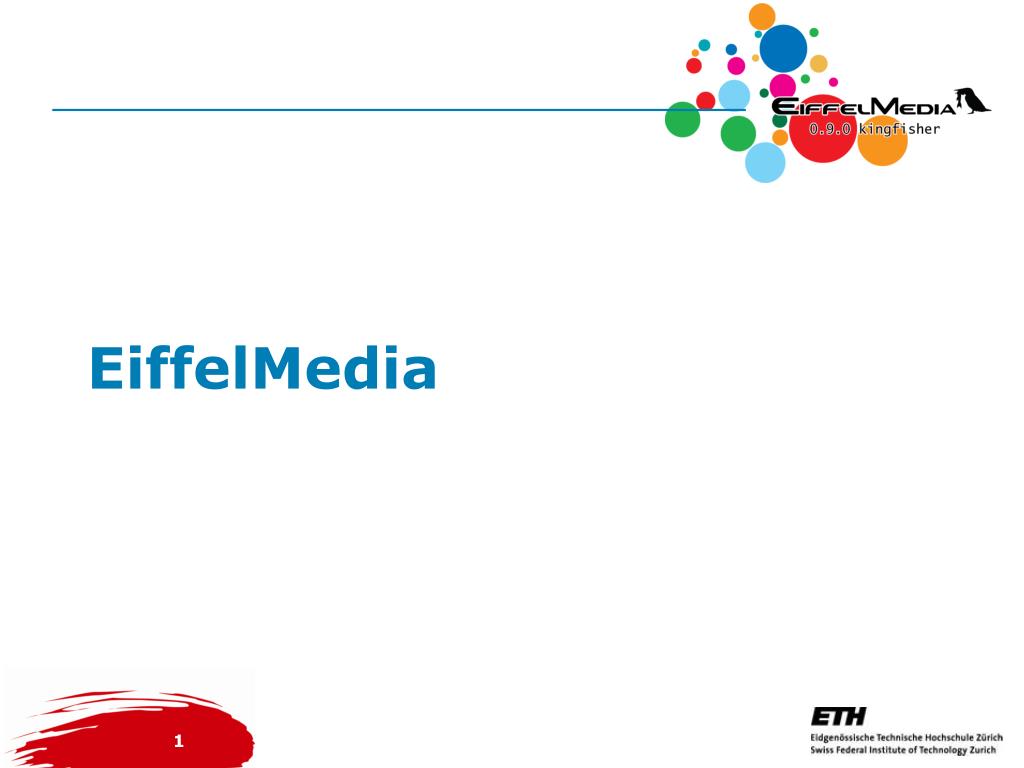 EiffelMedia
0.9.0 kingfisher

EiffelMedia

1

ETH
Eidgenössische Technische Hochschule Zürich
Swiss Federal Institute of Technology Zurich